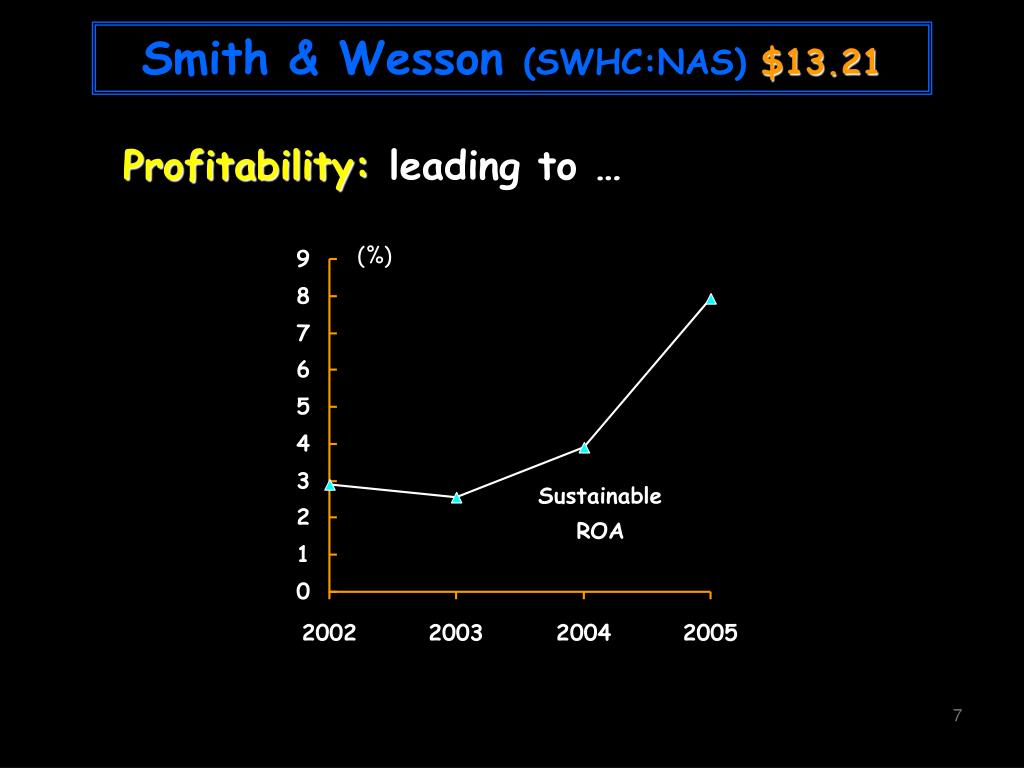 Smith & Wesson (SWHC:NAS) $13.21

Profitability: leading to …

(%)

9
8
7
6
5
4
3
2
1
0

Sustainable ROA

2002
2003
2004
2005

7